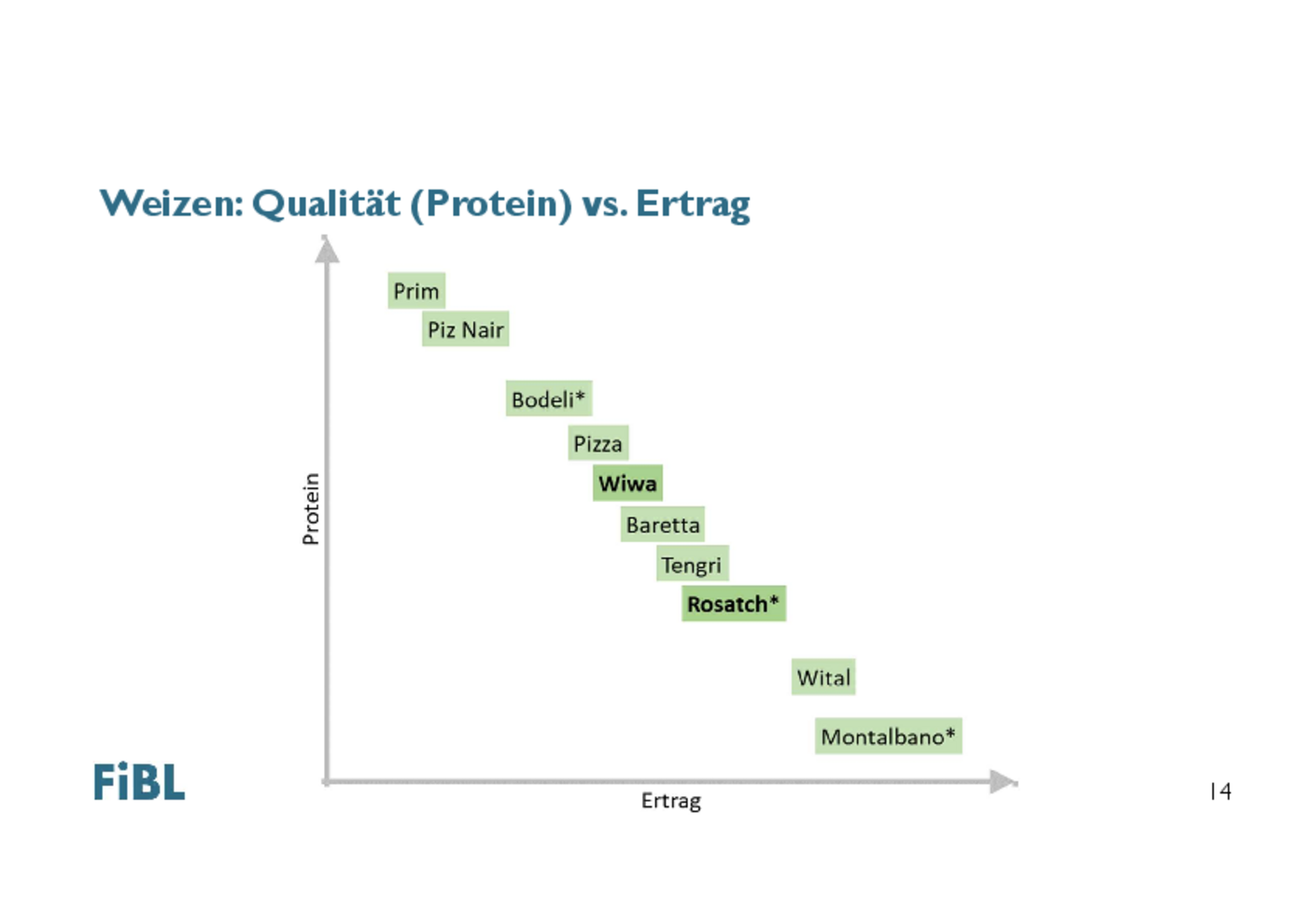 Weizen: Qualität (Protein) vs. Ertrag

Protein

Prim

Piz Nair

Bodeli*

Pizza

Wiwa

Baretta

Tengri

Rosatch*

Wital

Montalbano*

Ertrag

FiBL

14